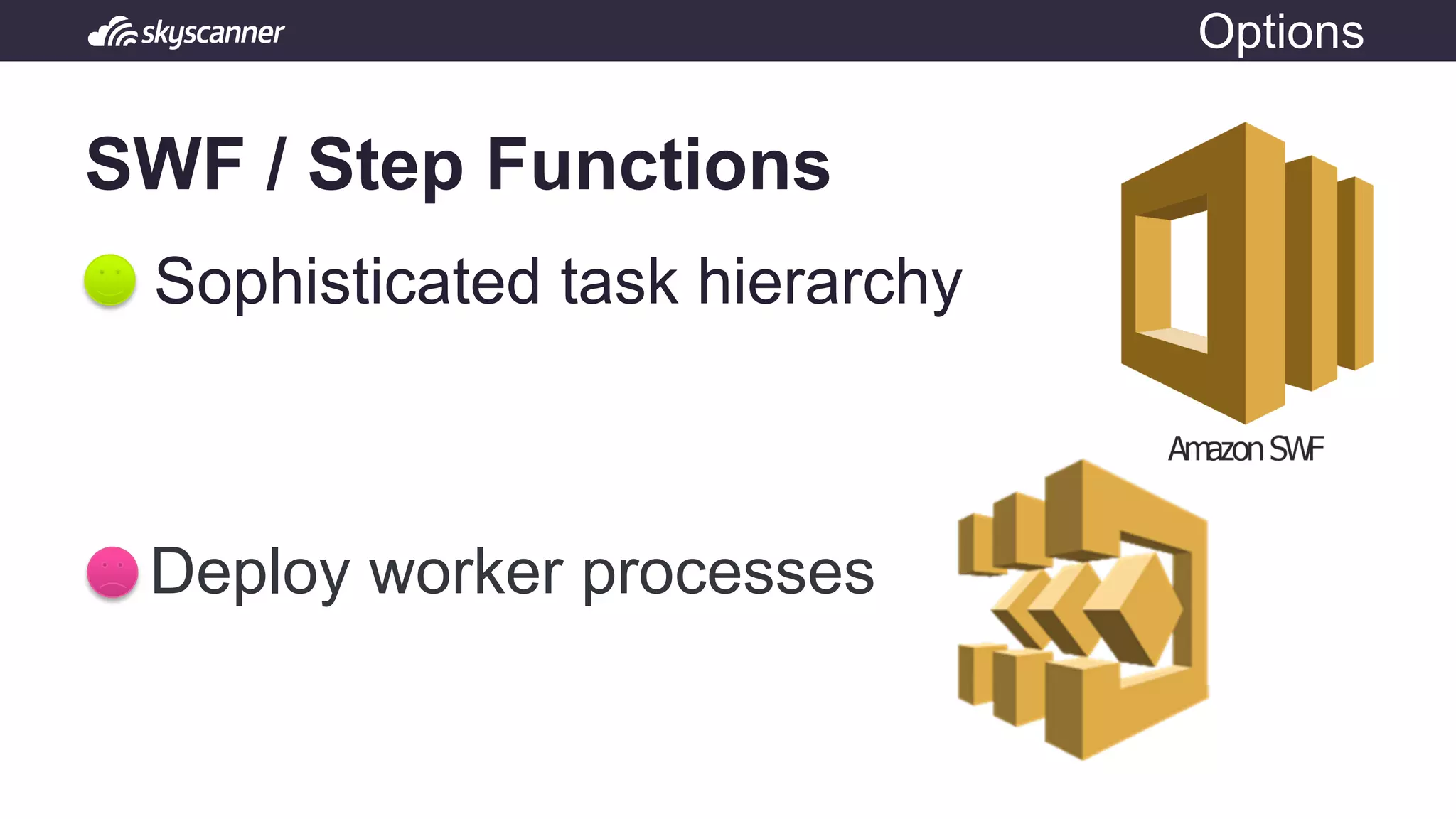 skyscanner

Options

SWF / Step Functions

Sophisticated task hierarchy

Amazon SWF

Deploy worker processes